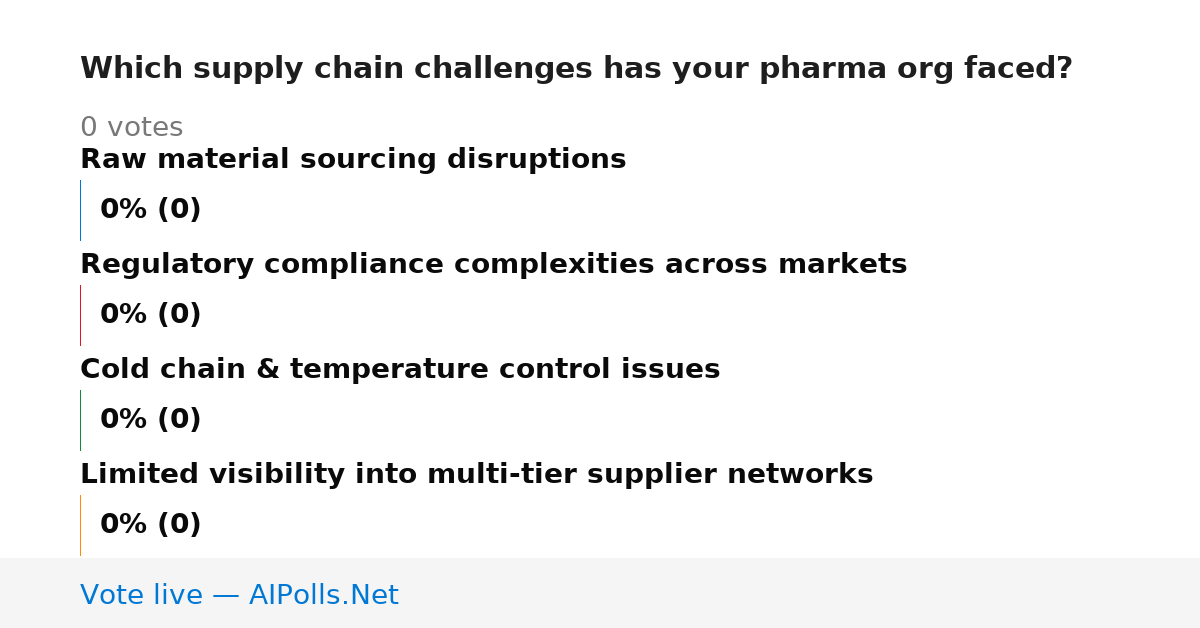 Which supply chain challenges has your pharma org faced?

0 votes

Raw material sourcing disruptions

0% (0)

Regulatory compliance complexities across markets

0% (0)

Cold chain & temperature control issues

0% (0)

Limited visibility into multi-tier supplier networks

0% (0)

Vote live — AIPolls.Net